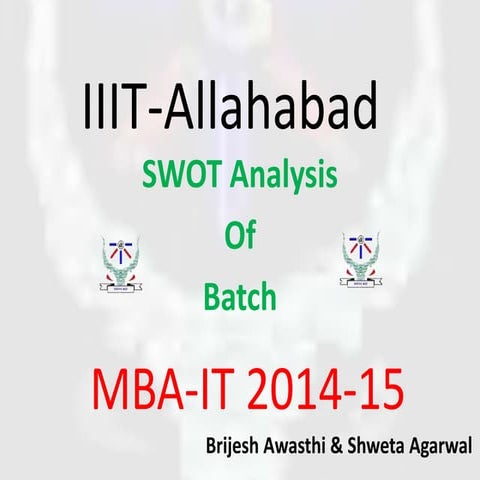 IIIT-Allahabad

SWOT Analysis

Of

Batch

MBA-IT 2014-15

Brijesh Awasthi & Shweta Agarwal